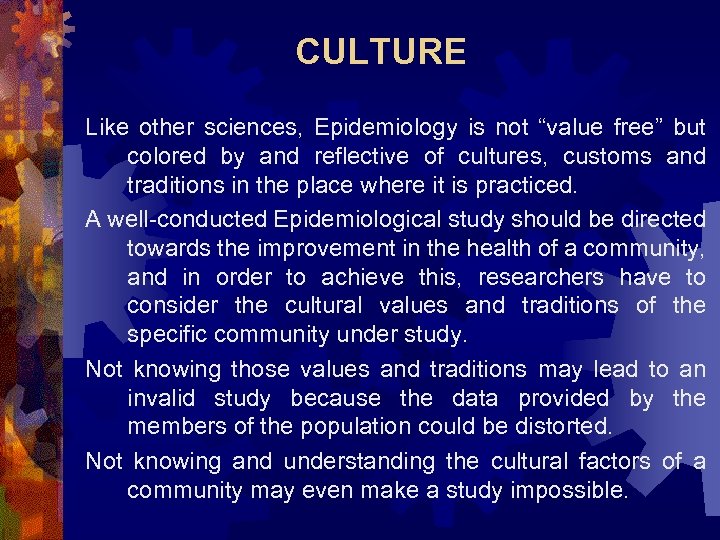 CULTURE

Like other sciences, Epidemiology is not “value free” but colored by and reflective of cultures, customs and traditions in the place where it is practiced.

A well-conducted Epidemiological study should be directed towards the improvement in the health of a community, and in order to achieve this, researchers have to consider the cultural values and traditions of the specific community under study.

Not knowing those values and traditions may lead to an invalid study because the data provided by the members of the population could be distorted.

Not knowing and understanding the cultural factors of a community may even make a study impossible.